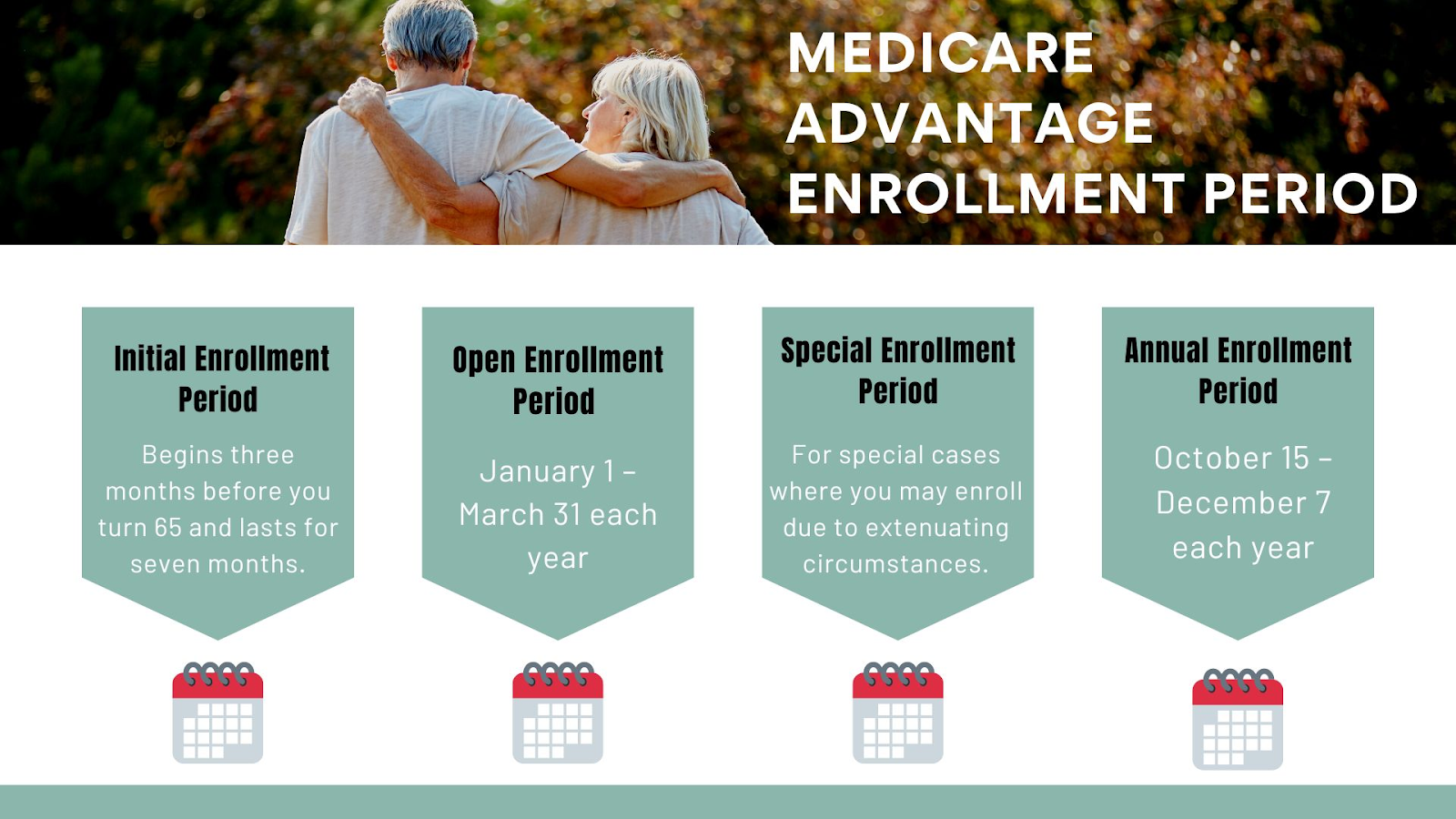 MEDICARE ADVANTAGE ENROLLMENT PERIOD

Initial Enrollment Period

Begins three months before you turn 65 and lasts for seven months.

Open Enrollment Period

January 1 – March 31 each year

Special Enrollment Period

For special cases where you may enroll due to extenuating circumstances.

Annual Enrollment Period

October 15 – December 7 each year